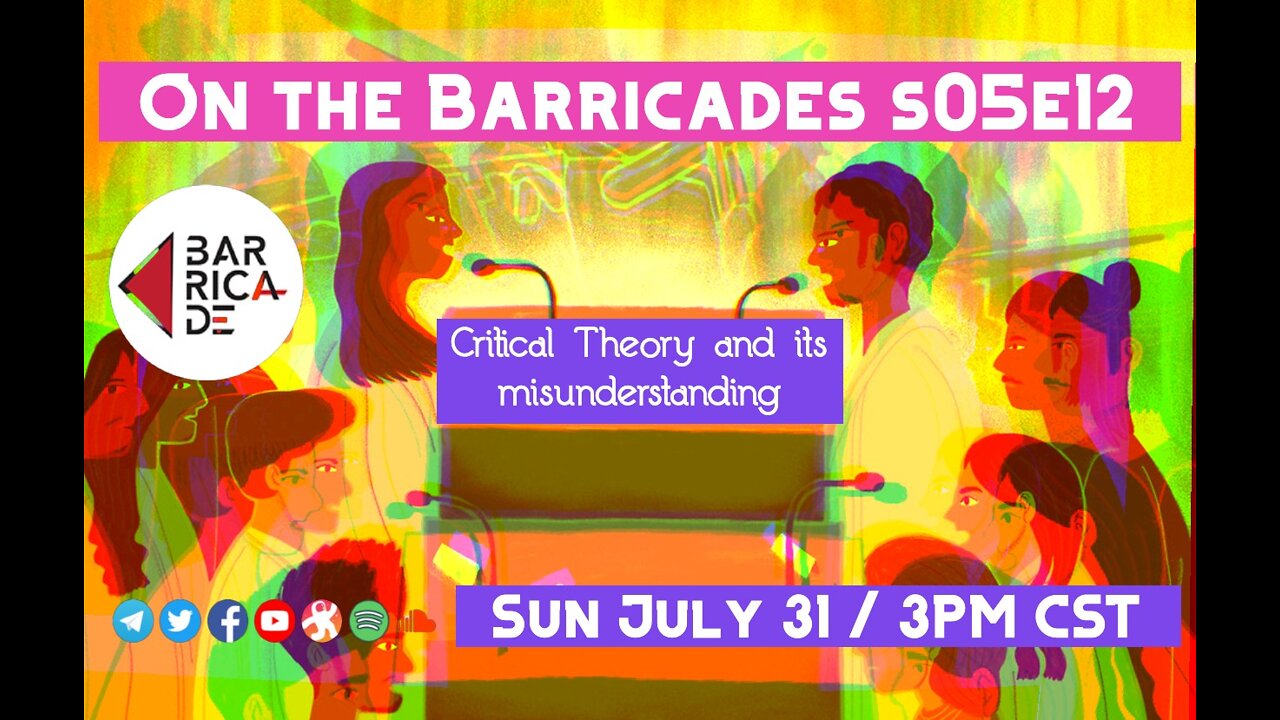 On the Barricades s05e12

BAR
RICA
DE

Critical Theory and its misunderstanding

Sun July 31 / 3PM CST